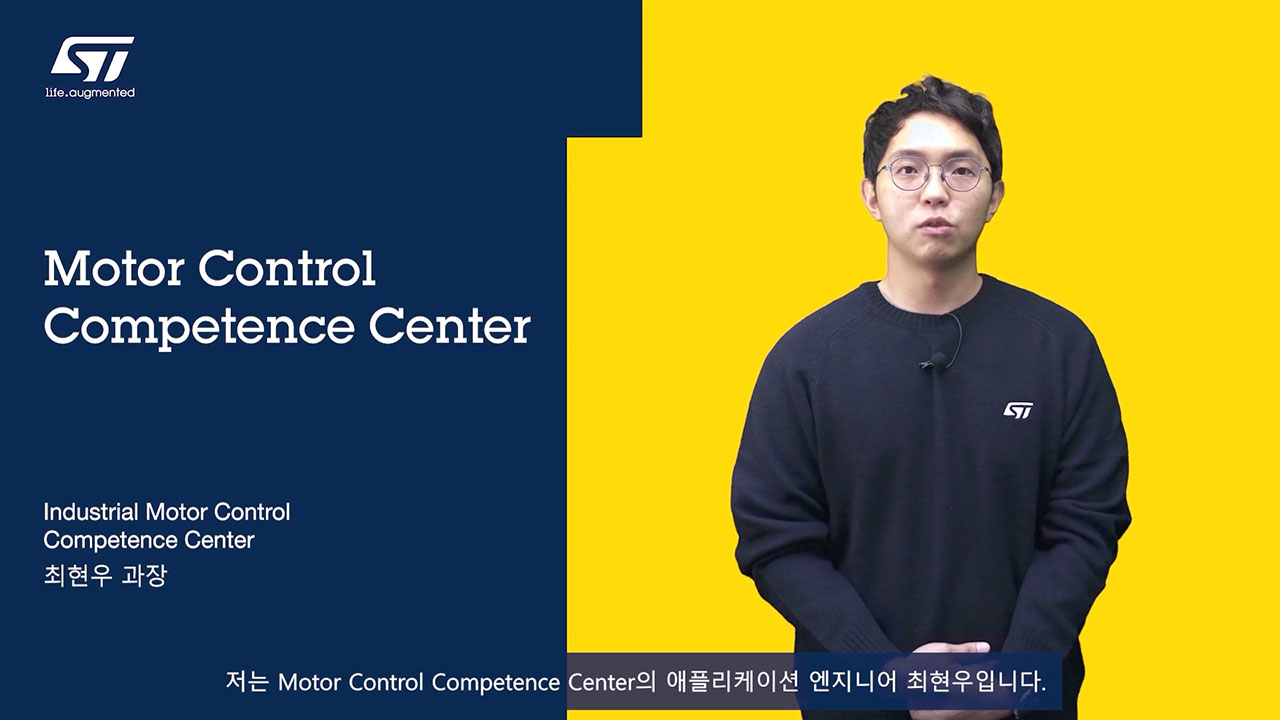 ST
life.augmented

Motor Control Competence Center

Industrial Motor Control Competence Center
최현우 과장

ST

저는 Motor Control Competence Center의 애플리케이션 엔지니어 최현우입니다.